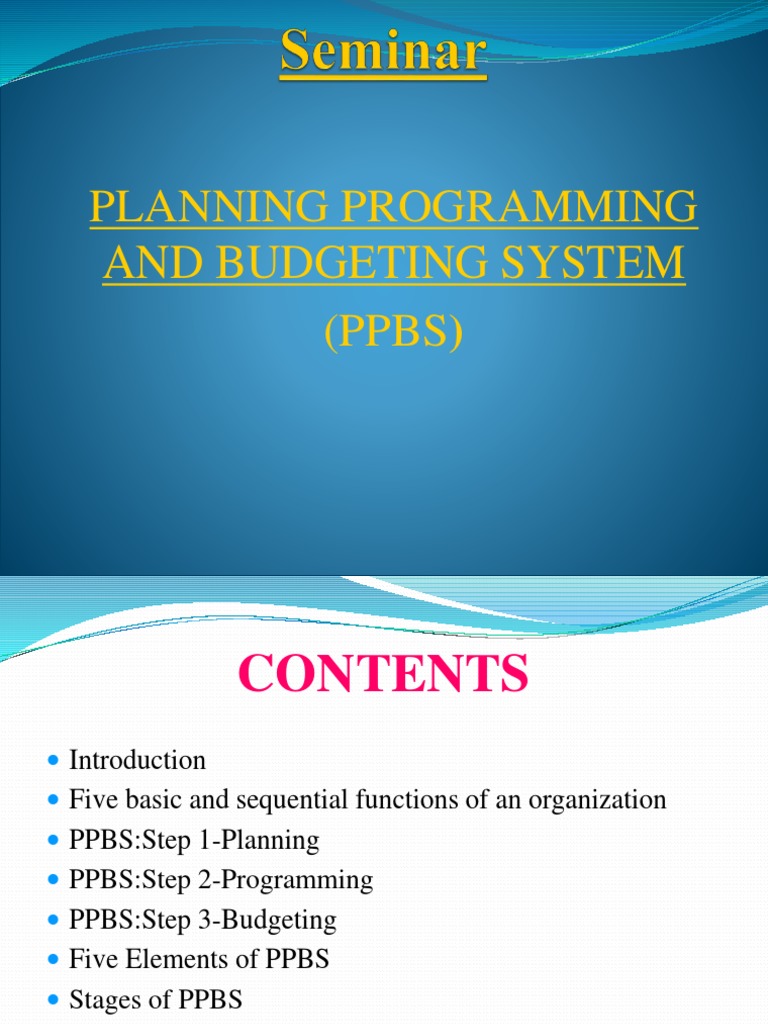 Seminar

PLANNING PROGRAMMING AND BUDGETING SYSTEM

(PPBS)

CONTENTS

- Introduction
- Five basic and sequential functions of an organization
- PPBS:Step 1-Planning
- PPBS:Step 2-Programming
- PPBS:Step 3-Budgeting
- Five Elements of PPBS
- Stages of PPBS